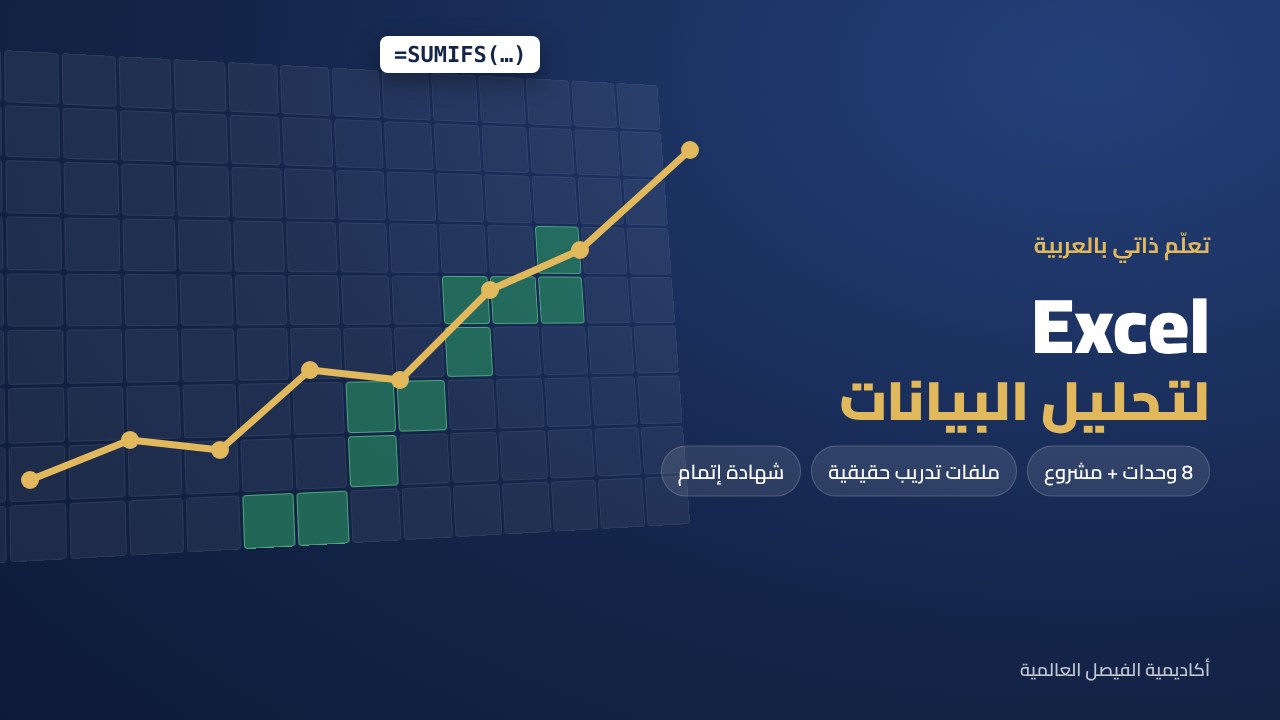 =SUMIFS(…)

تعلّم ذاتي بالعربية

Excel

لتحليل البيانات

8 وحدات + مشروع

ملفات تدريب حقيقية

شهادة إتمام

أكاديمية الفيصل العالمية